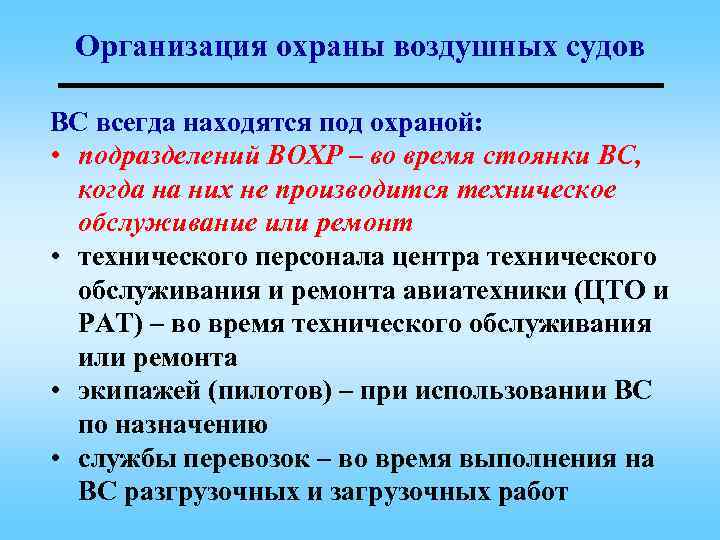 Организация охраны воздушных судов

ВС всегда находятся под охраной:

• подразделений ВОХР – во время стоянки ВС, когда на них не производится техническое обслуживание или ремонт
• технического персонала центра технического обслуживания и ремонта авиатехники (ЦТО и РАТ) – во время технического обслуживания или ремонта
• экипажей (пилотов) – при использовании ВС по назначению
• службы перевозок – во время выполнения на ВС разгрузочных и загрузочных работ